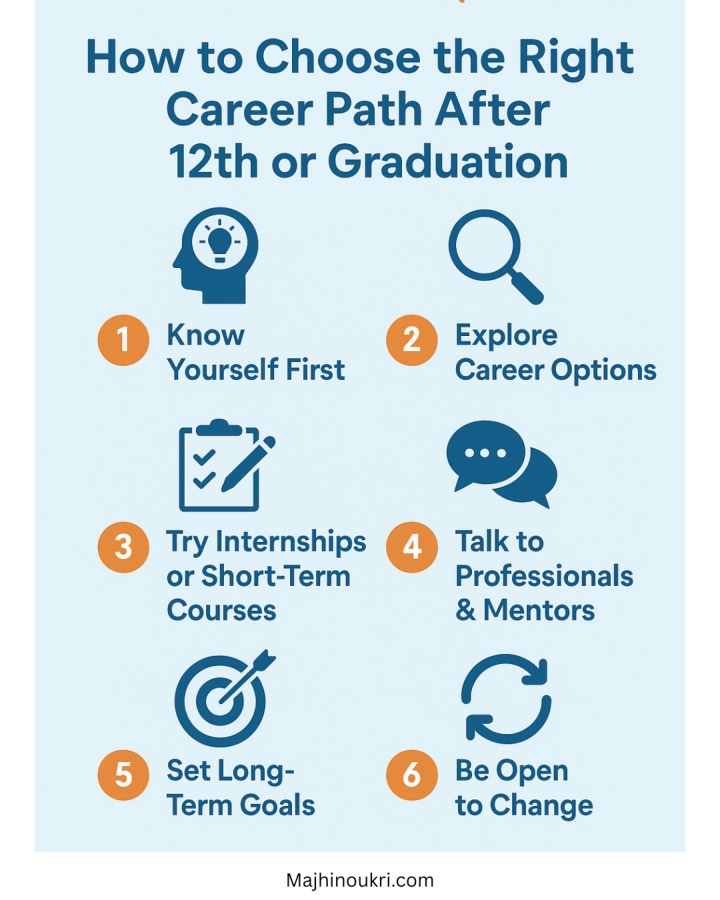 How to Choose the Right Career Path After 12th or Graduation

1 Know Yourself First

2 Explore Career Options

3 Try Internships or Short-Term Courses

4 Talk to Professionals & Mentors

5 Set Long-Term Goals

6 Be Open to Change

Majhinoukri.com